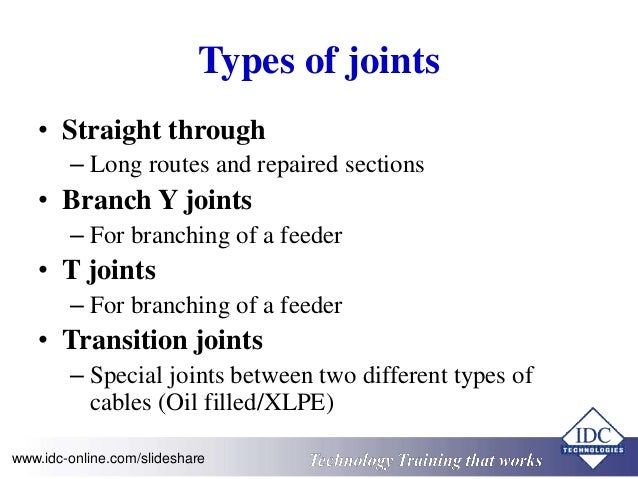 Types of joints

• Straight through
– Long routes and repaired sections
• Branch Y joints
– For branching of a feeder
• T joints
– For branching of a feeder
• Transition joints
– Special joints between two different types of cables (Oil filled/XLPE)

www.idc-online.com/slideshare

Technology Training that works

IDC TECHNOLOGIES